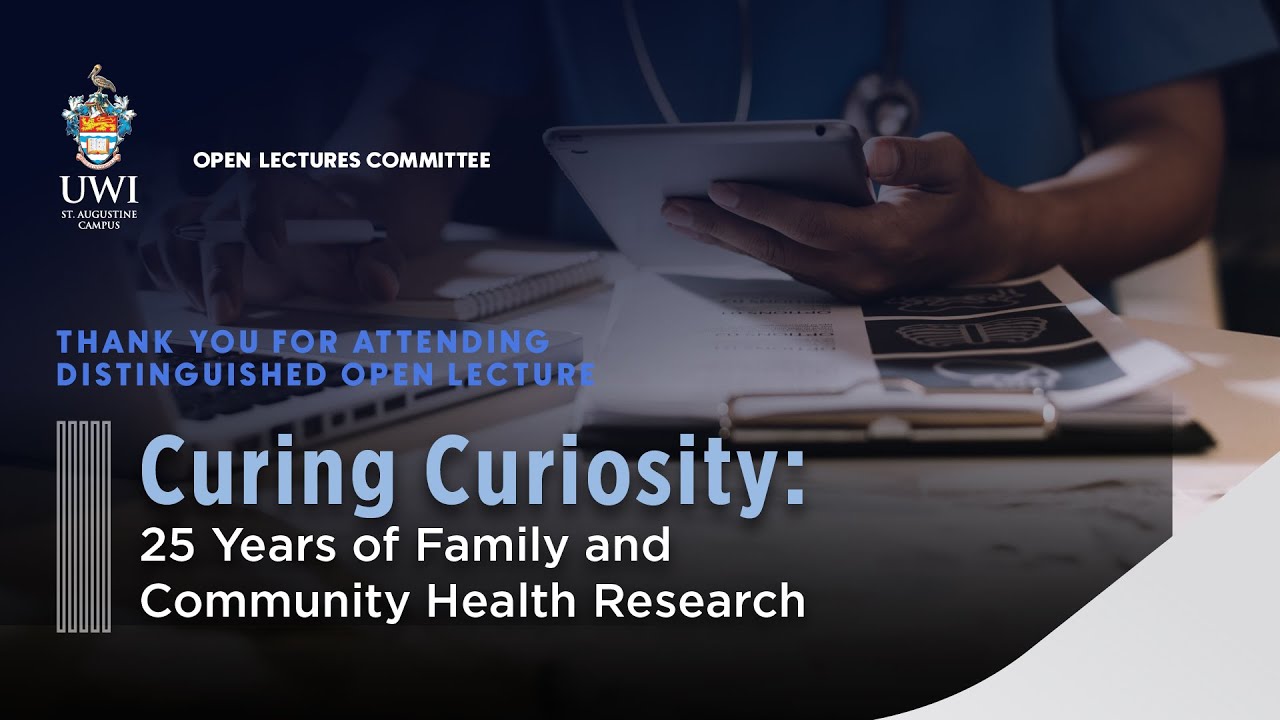 UWI
ST. AUGUSTINE CAMPUS

OPEN LECTURES COMMITTEE

THANK YOU FOR ATTENDING
DISTINGUISHED OPEN LECTURE

Curing Curiosity:
25 Years of Family and Community Health Research